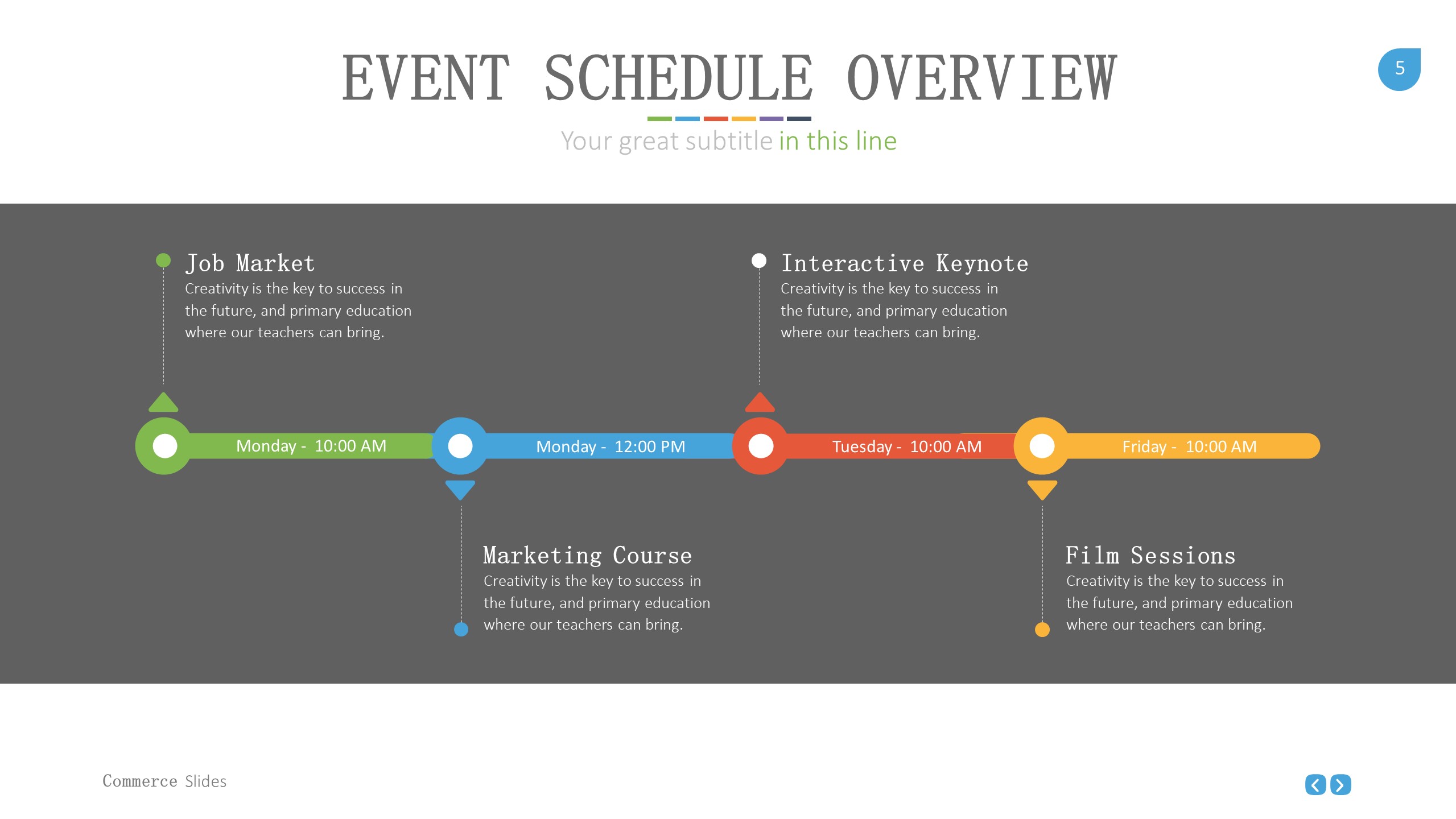 EVENT SCHEDULE OVERVIEW

5

Your great subtitle in this line

Job Market
Creativity is the key to success in the future, and primary education where our teachers can bring.

Interactive Keynote
Creativity is the key to success in the future, and primary education where our teachers can bring.

Monday - 10:00 AM

Monday - 12:00 PM

Tuesday - 10:00 AM

Friday - 10:00 AM

Marketing Course
Creativity is the key to success in the future, and primary education where our teachers can bring.

Film Sessions
Creativity is the key to success in the future, and primary education where our teachers can bring.

Commerce Slides